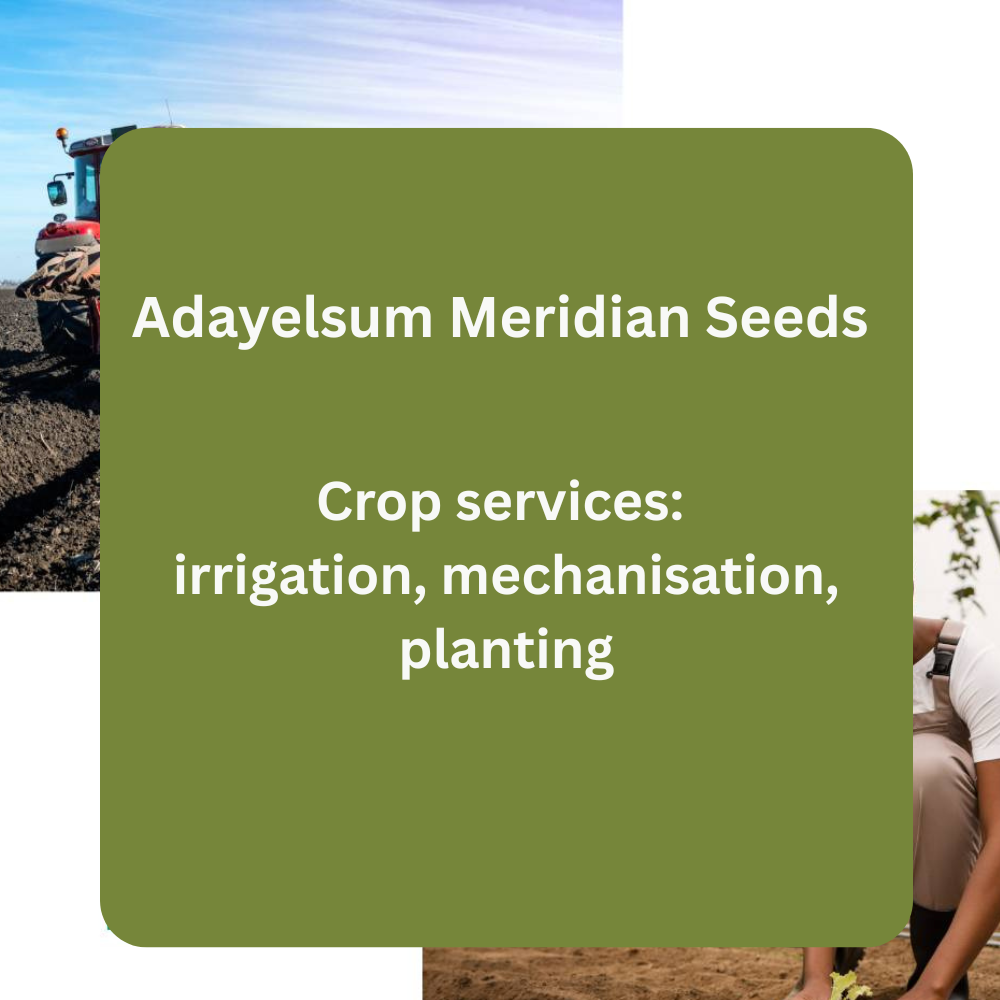 Adayelsum Meridian Seeds

Crop services:
irrigation, mechanisation, planting